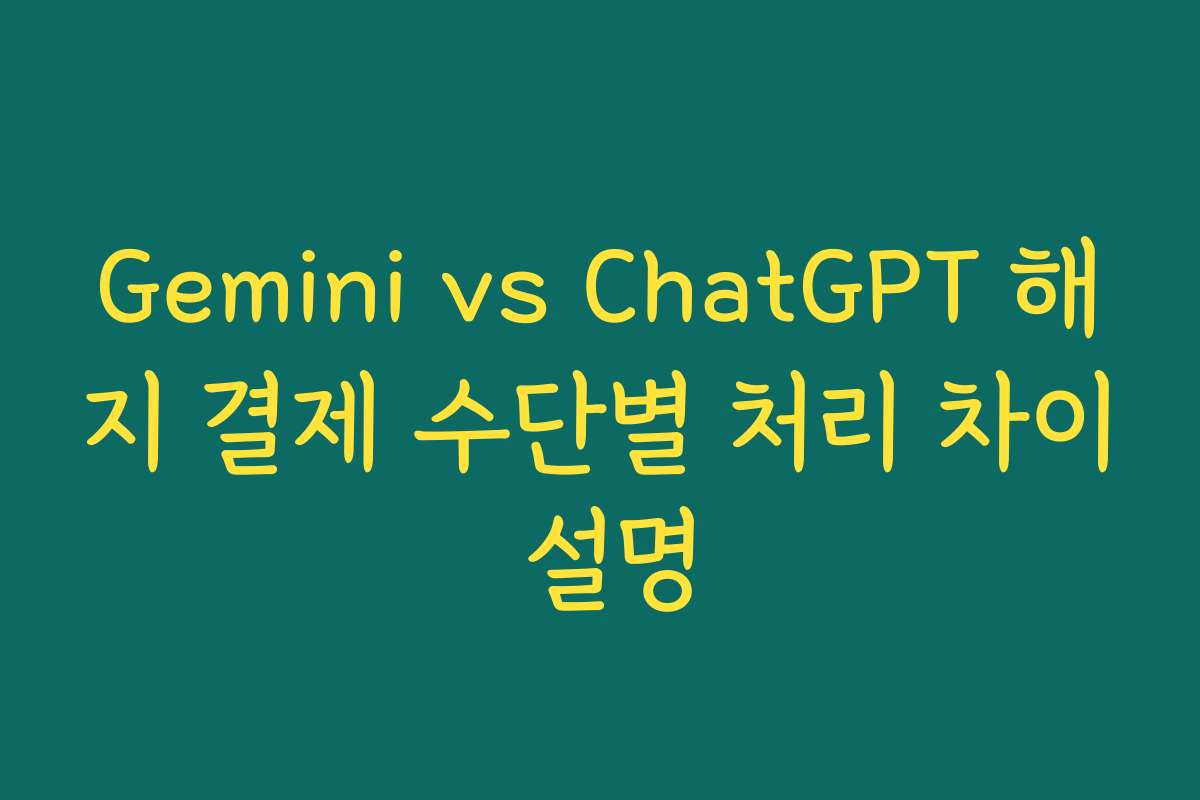 Gemini vs ChatGPT 해지 결제 수단별 처리 차이 설명